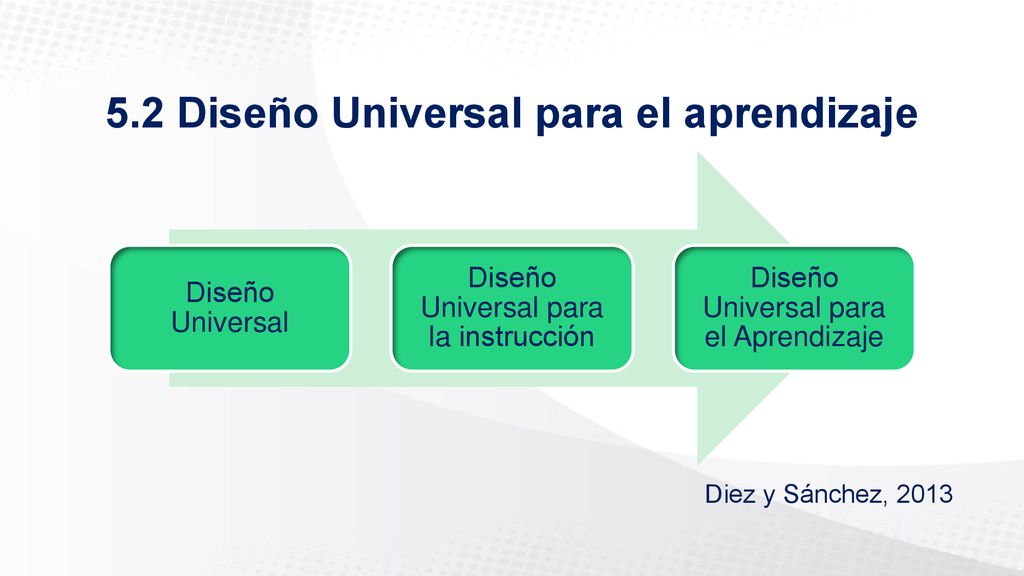 5.2 Diseño Universal para el aprendizaje

Diseño Universal

Diseño Universal para la instrucción

Diseño Universal para el Aprendizaje

Diez y Sánchez, 2013